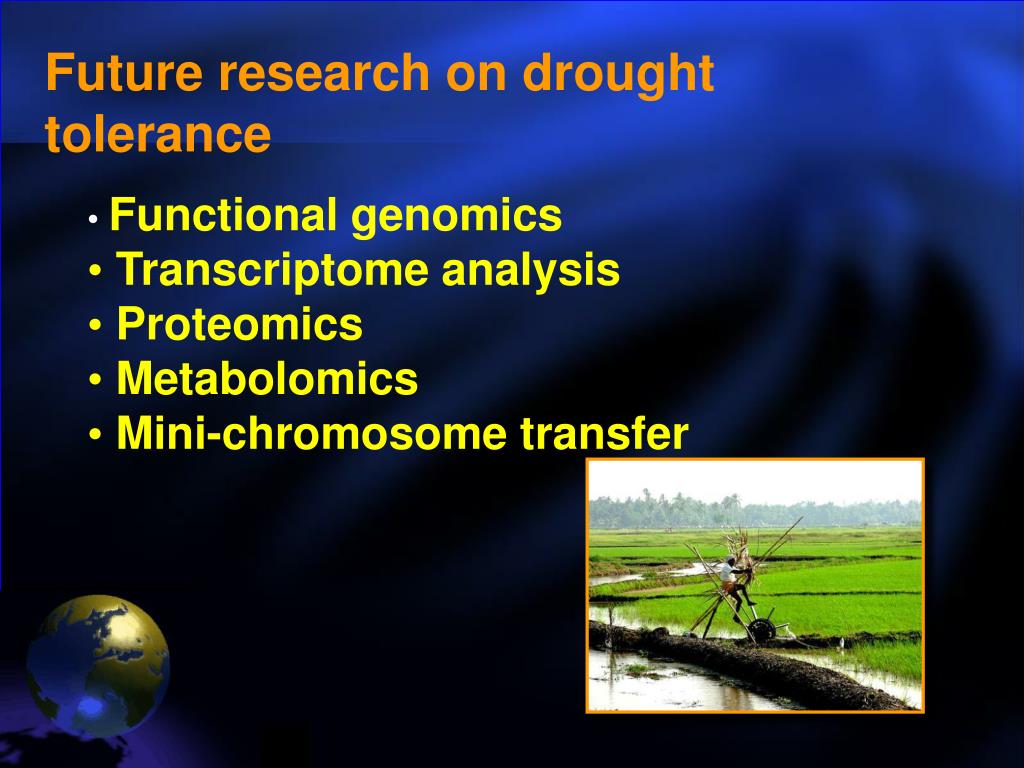 Future research on drought tolerance

• Functional genomics
• Transcriptome analysis
• Proteomics
• Metabolomics
• Mini-chromosome transfer